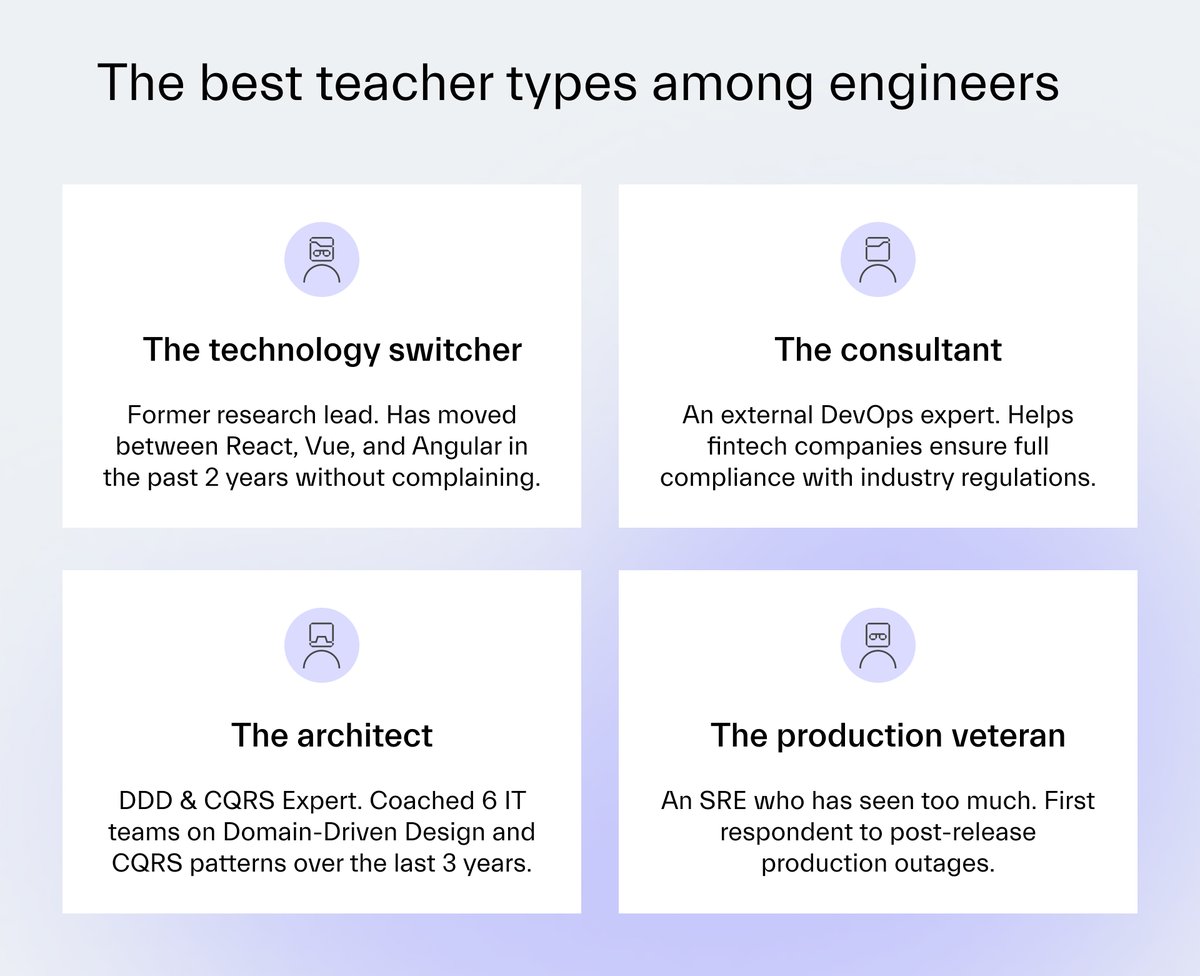 The best teacher types among engineers

The technology switcher

Former research lead. Has moved between React, Vue, and Angular in the past 2 years without complaining.

The consultant

An external DevOps expert. Helps fintech companies ensure full compliance with industry regulations.

The architect

DDD & CQRS Expert. Coached 6 IT teams on Domain-Driven Design and CQRS patterns over the last 3 years.

The production veteran

An SRE who has seen too much. First respondent to post-release production outages.